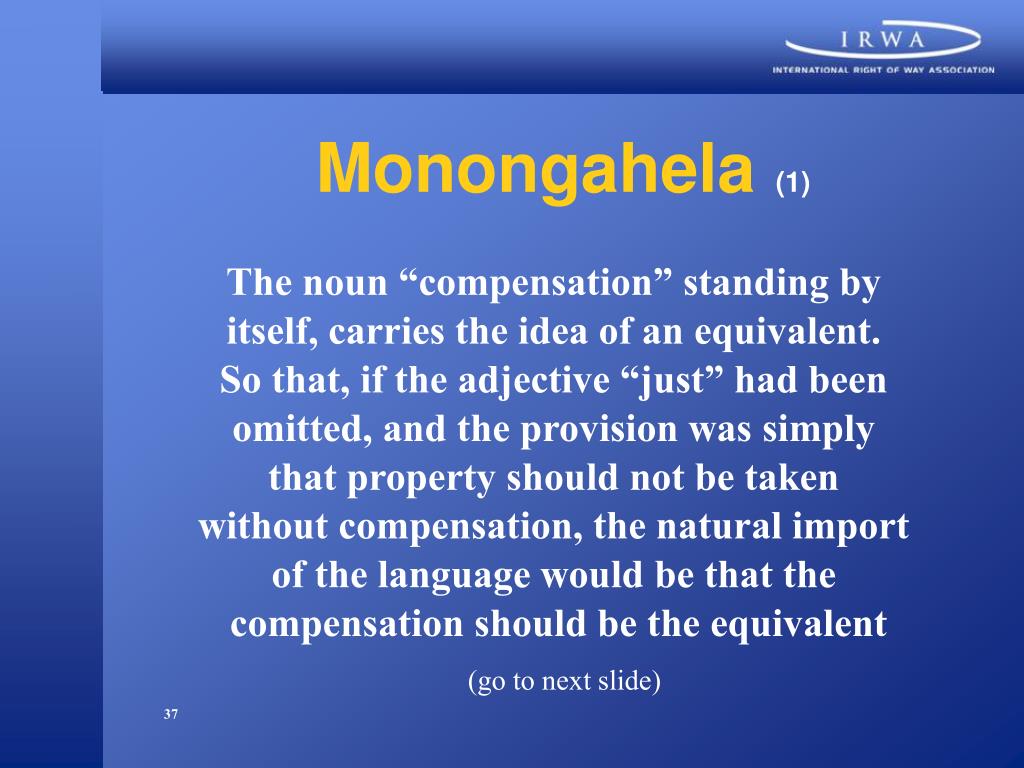 IRWA
INTERNATIONAL RIGHT OF WAY ASSOCIATION

Monongahela (1)

The noun “compensation” standing by itself, carries the idea of an equivalent. So that, if the adjective “just” had been omitted, and the provision was simply that property should not be taken without compensation, the natural import of the language would be that the compensation should be the equivalent

(go to next slide)

37